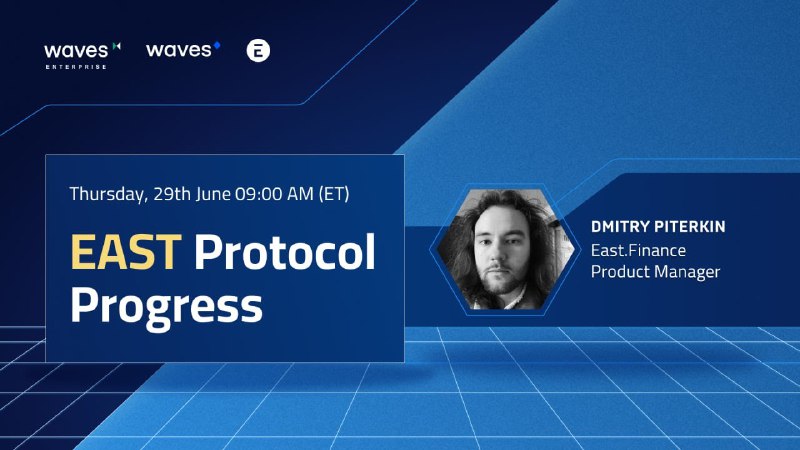 waves
ENTERPRISE

waves

Thursday, 29th June 09:00 AM (ET)

EAST Protocol Progress

DMITRY PITERKIN
East.Finance
Product Manager